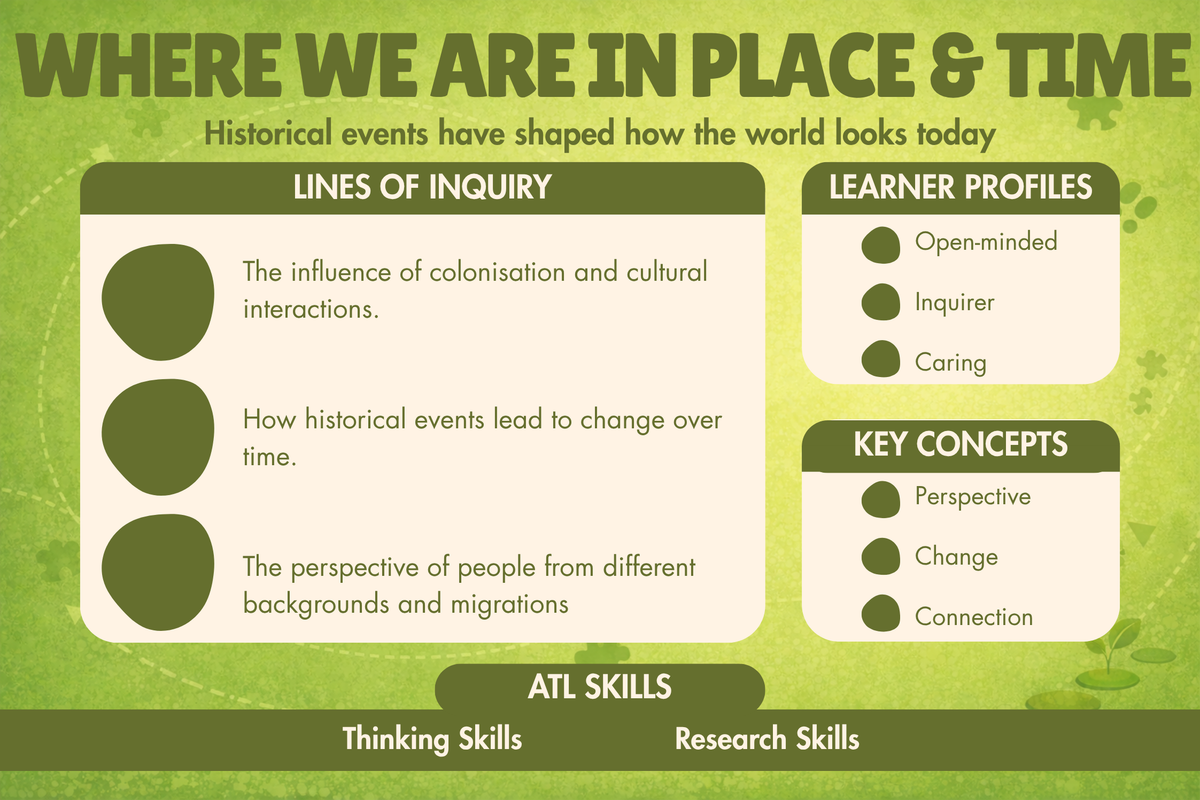 WHERE WE ARE IN PLACE & TIME

Historical events have shaped how the world looks today

LINES OF INQUIRY

The influence of colonisation and cultural interactions.

How historical events lead to change over time.

The perspective of people from different backgrounds and migrations

LEARNER PROFILES

Open-minded

Inquirer

Caring

KEY CONCEPTS

Perspective

Change

Connection

ATL SKILLS

Thinking Skills

Research Skills